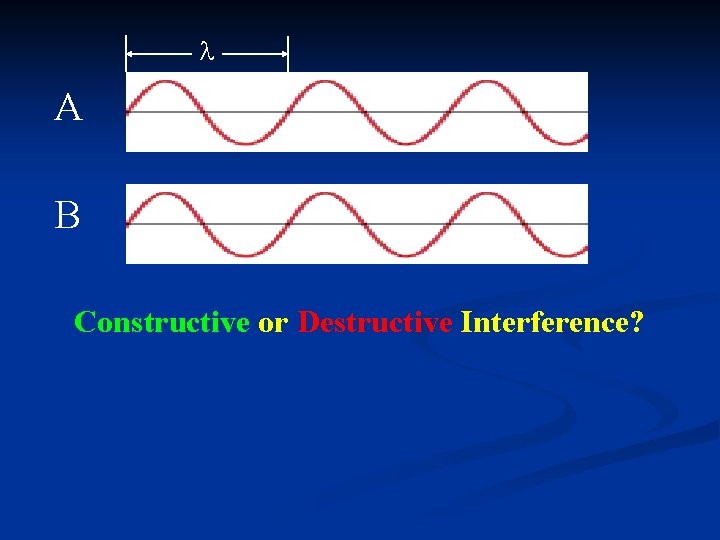 $\lambda$

A

B

Constructive or Destructive Interference?